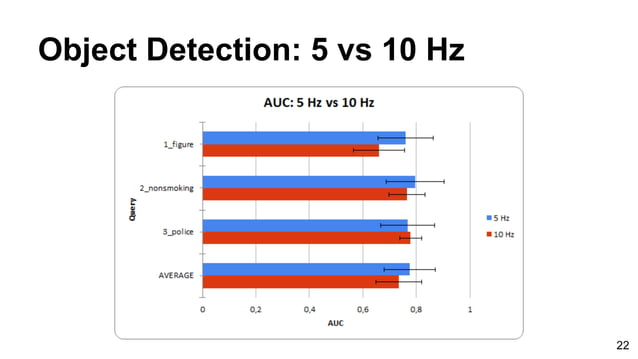 Object Detection: 5 vs 10 Hz

AUC: 5 Hz vs 10 Hz

Query

1_figure

2_nonsmoking

3_police

AVERAGE

0
0,2
0,4
0,6
0,8
1

AUC

5 Hz
10 Hz

22